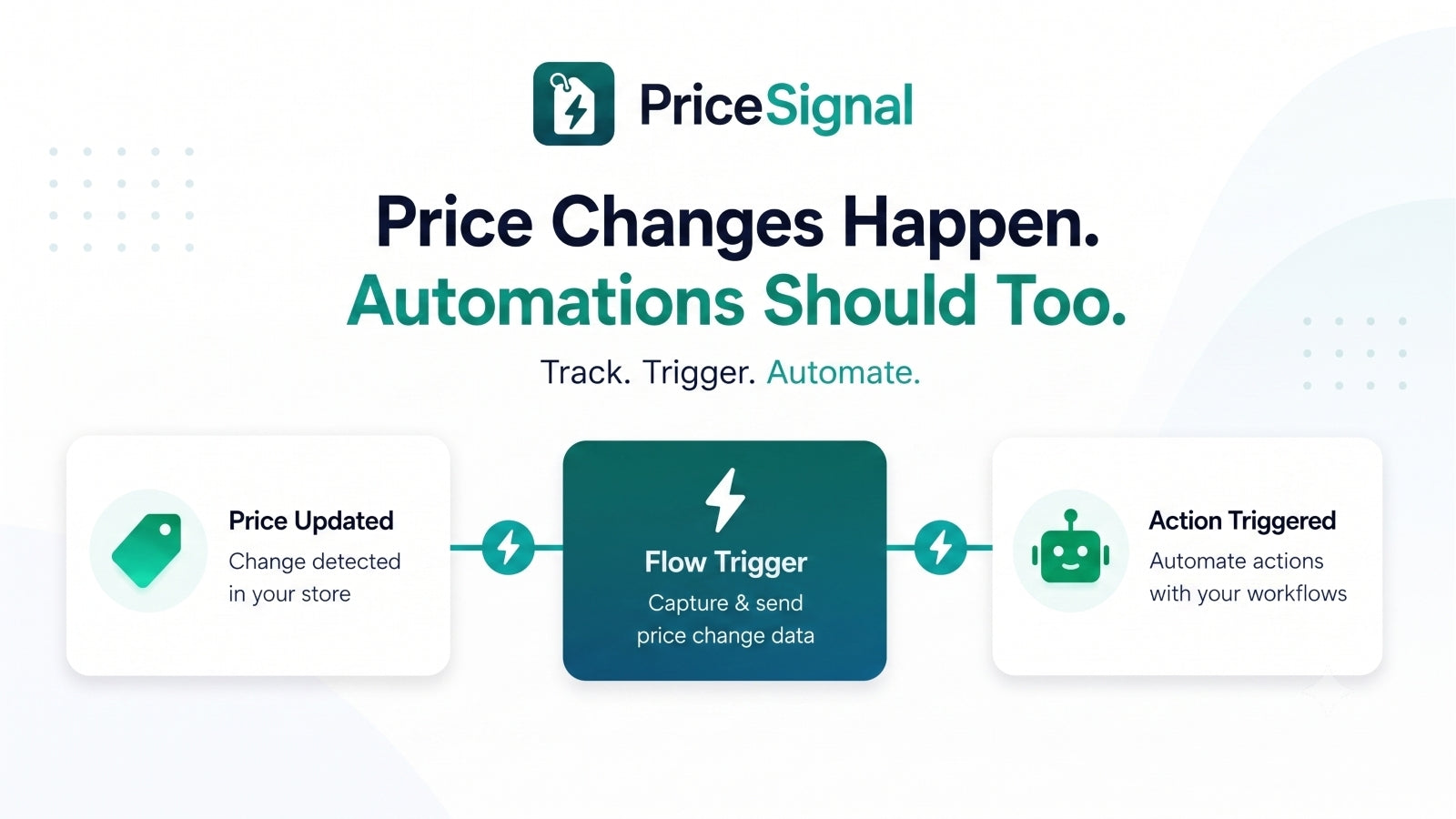 PriceSignal

Price Changes Happen.
Automations Should Too.

Track. Trigger. Automate.

Price Updated
Change detected in your store

Flow Trigger
Capture & send price change data

Action Triggered
Automate actions with your workflows